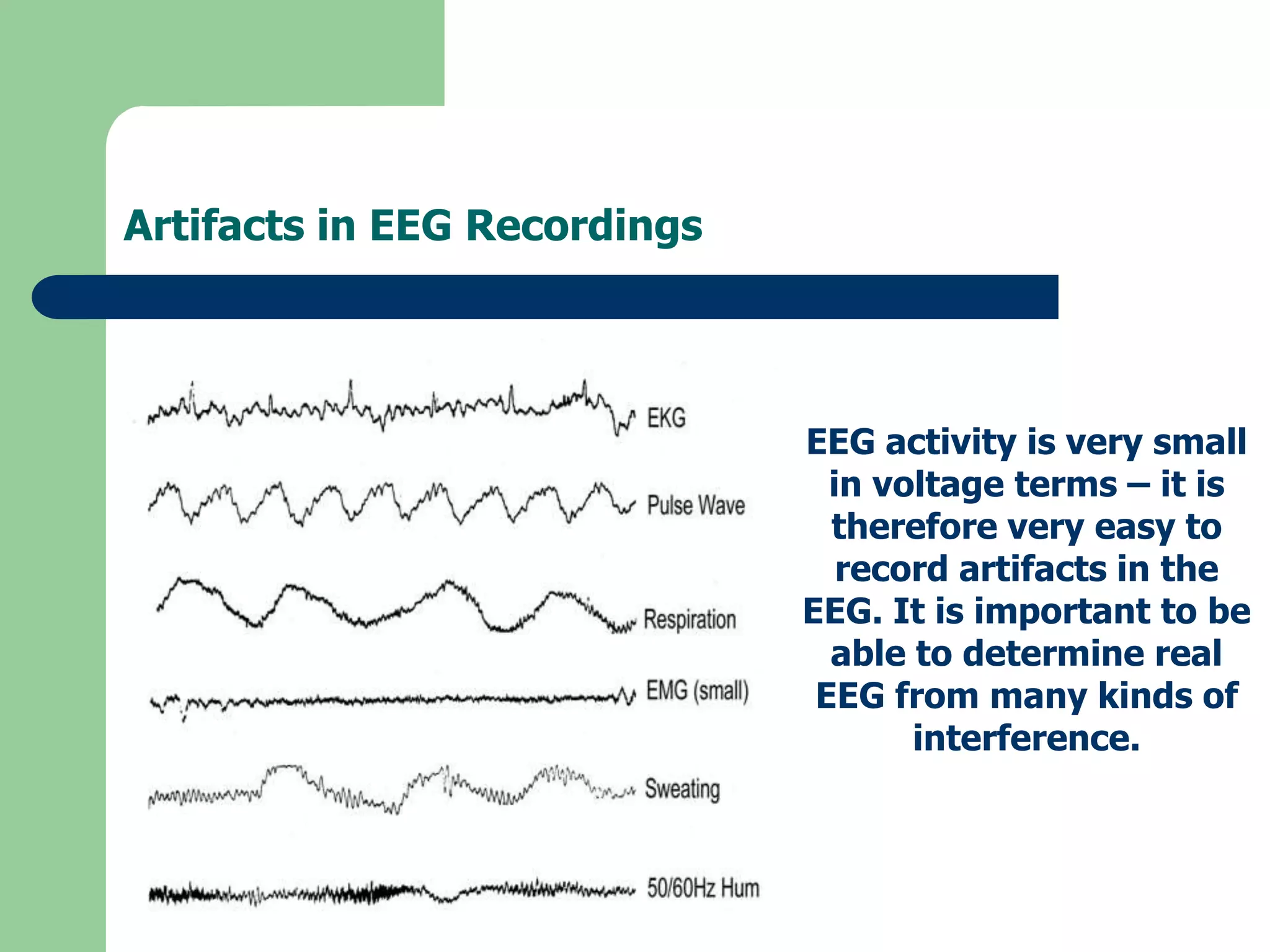 Artifacts in EEG Recordings

EKG

Pulse Wave

Respiration

EMG (small)

Sweating

50/60Hz Hum

EEG activity is very small in voltage terms – it is therefore very easy to record artifacts in the EEG. It is important to be able to determine real EEG from many kinds of interference.